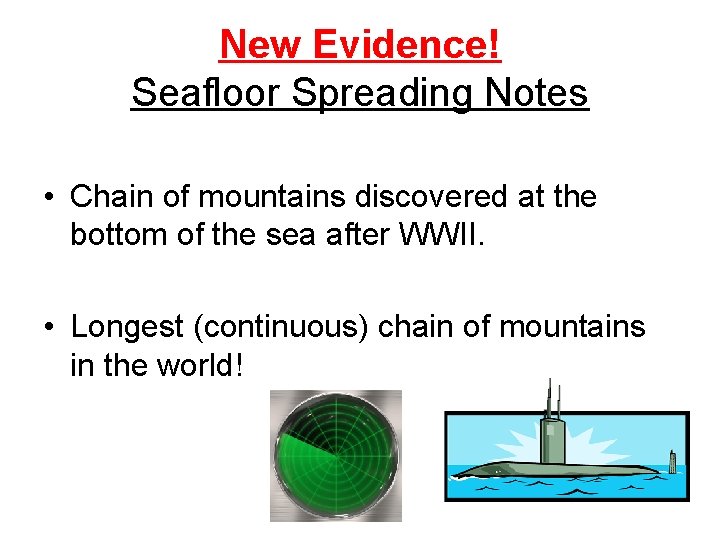 New Evidence!
Seafloor Spreading Notes

• Chain of mountains discovered at the bottom of the sea after WWII.

• Longest (continuous) chain of mountains in the world!